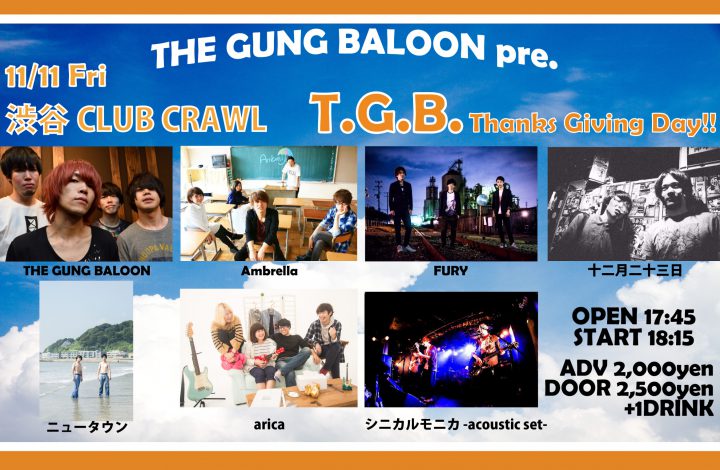 THE GUNG BALOON pre.

11/11 Fri
渋谷 CLUB CRAWL

T.G.B. Thanks Giving Day!!

THE GUNG BALOON

Ambrella

FURY

十二月二十三日

ニュータウン

arica

シニカルモニカ -acoustic set-

OPEN 17:45
START 18:15

ADV 2,000yen
DOOR 2,500yen
+1DRINK